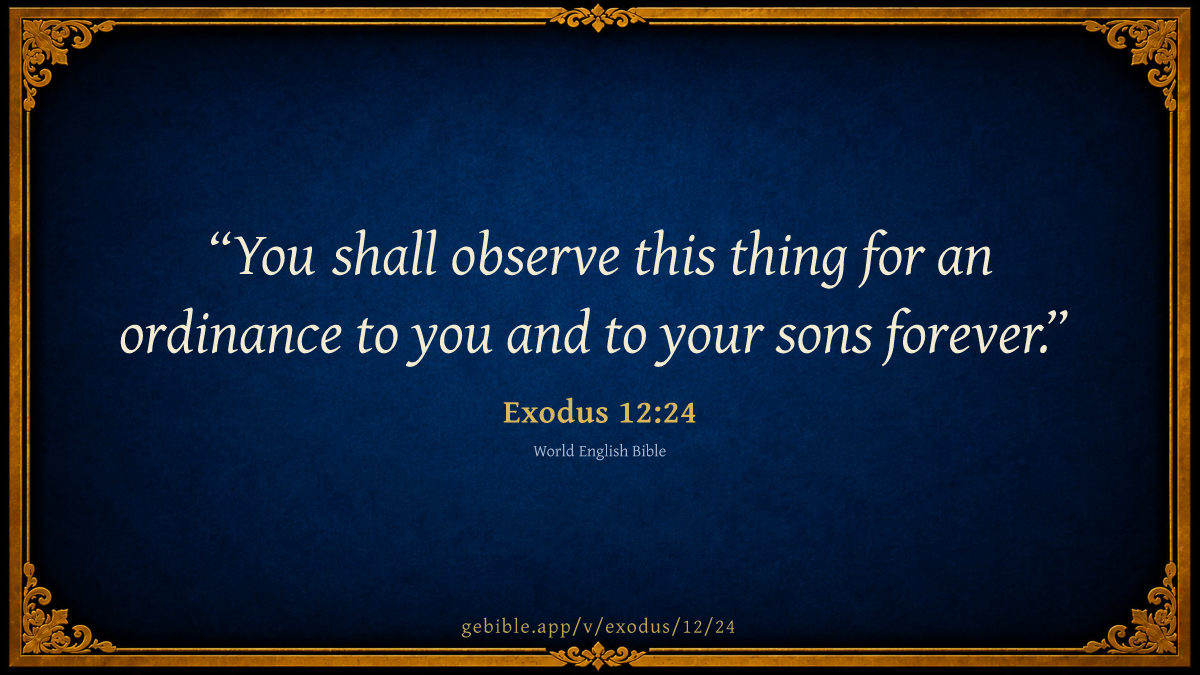 “You shall observe this thing for an ordinance to you and to your sons forever.”

Exodus 12:24

World English Bible

gebible.app/v/exodus/12/24